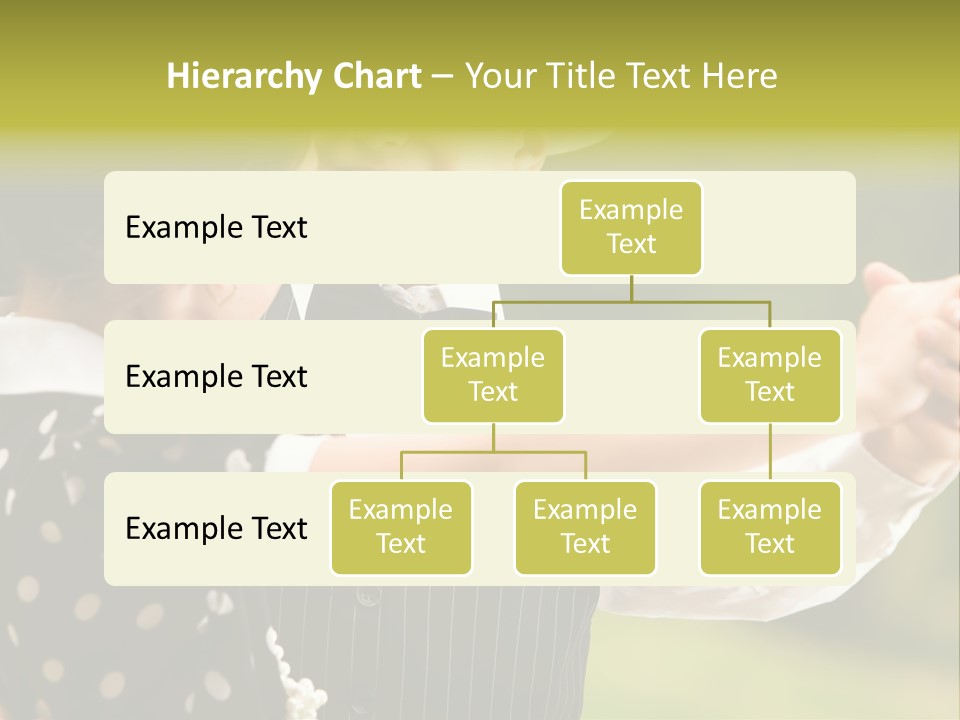 Hierarchy Chart – Your Title Text Here

Example Text

Example Text

Example Text

Example Text

Example Text

Example Text

Example Text

Example Text

Example Text